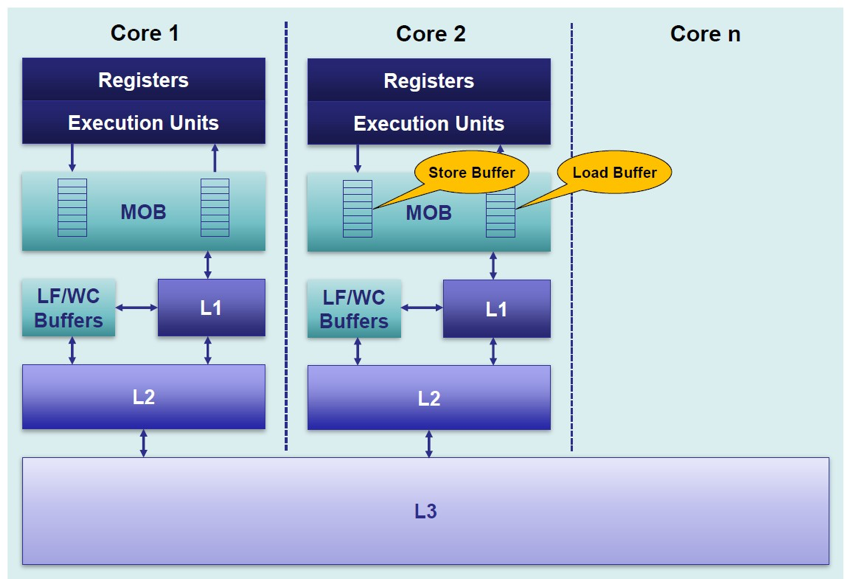 Core 1

Registers

Execution Units

MOB

LF/WC Buffers

L1

L2

Core 2

Registers

Execution Units

Store Buffer

Load Buffer

MOB

LF/WC Buffers

L1

L2

Core n

L3